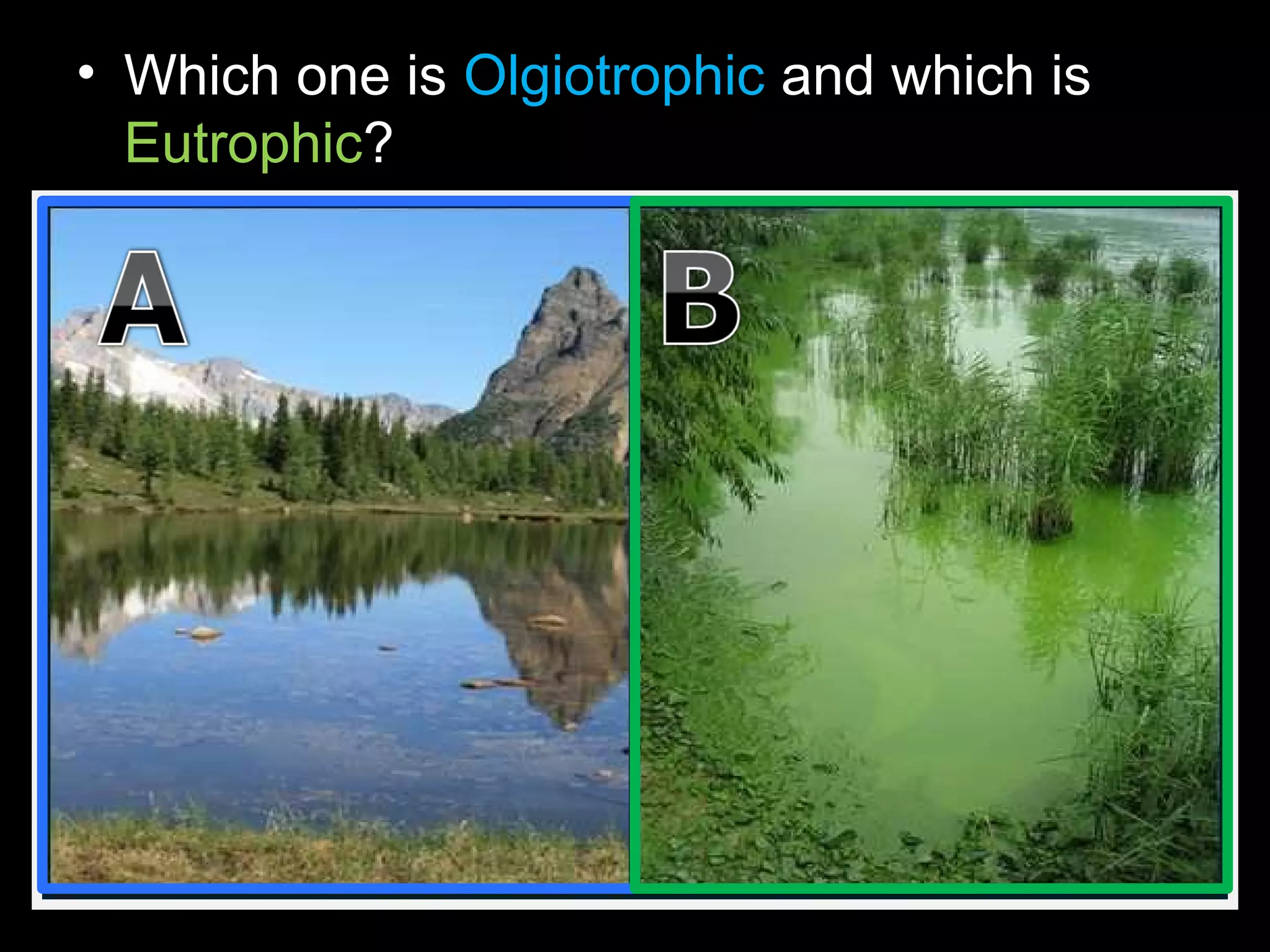 • Which one is Olgiotrophic and which is Eutrophic?

A

B